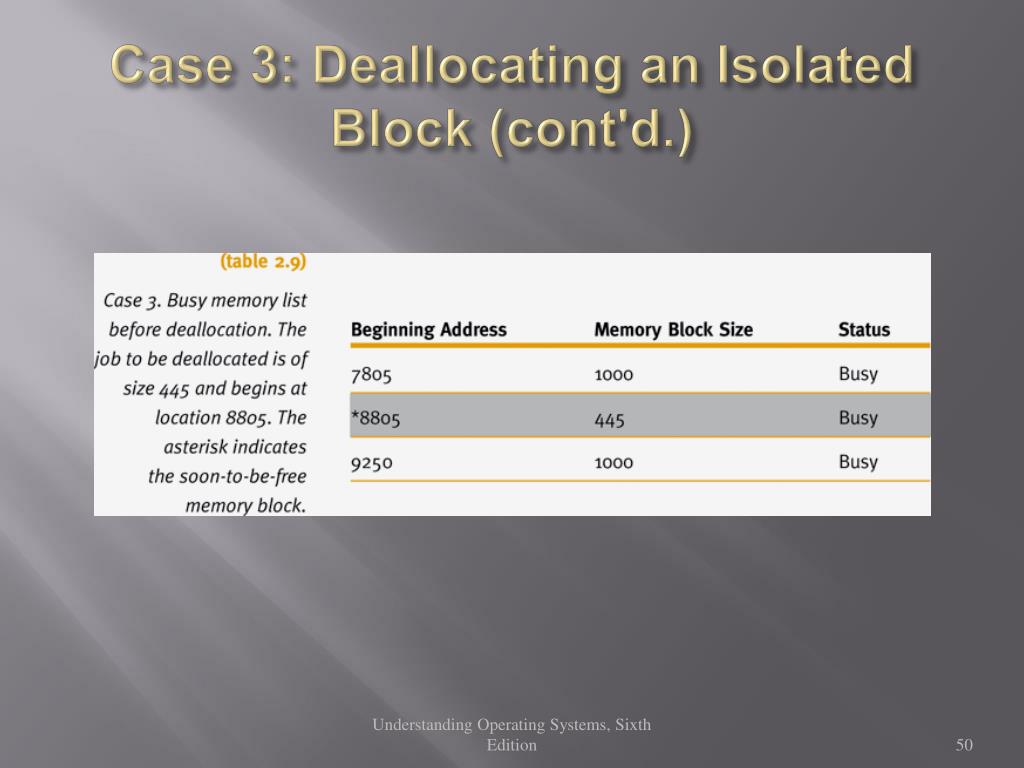 Case 3: Deallocating an Isolated Block (cont'd.)

(table 2.9)

Case 3. Busy memory list before deallocation. The job to be deallocated is of size 445 and begins at location 8805. The asterisk indicates the soon-to-be-free memory block.

| Beginning Address | Memory Block Size | Status |
|---|---|---|
| 7805 | 1000 | Busy |
| *8805 | 445 | Busy |
| 9250 | 1000 | Busy |

Understanding Operating Systems, Sixth Edition

50